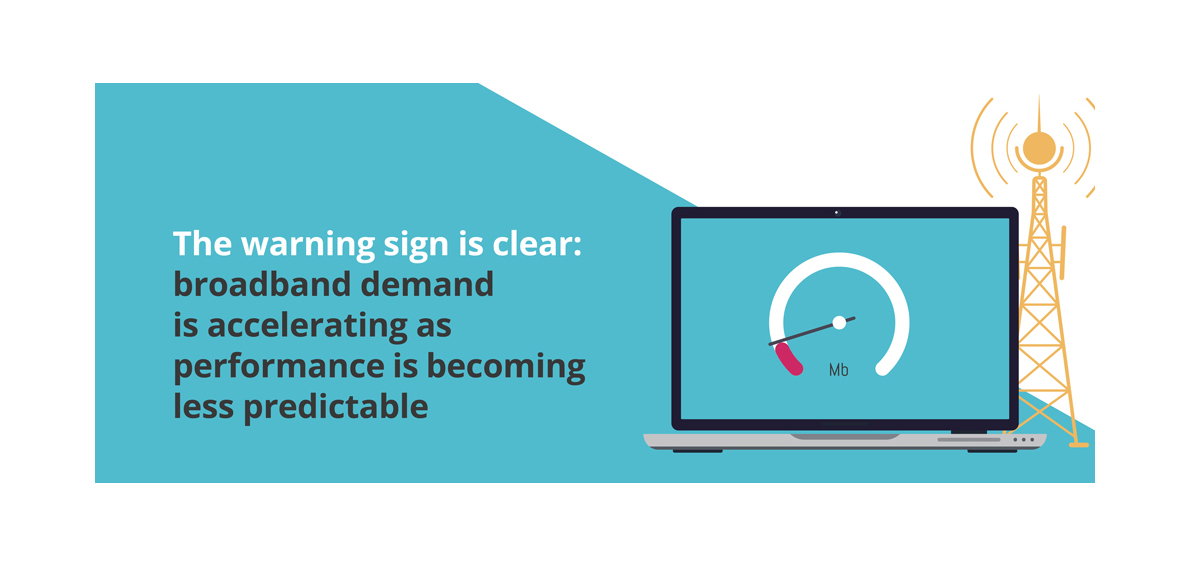 The warning sign is clear: broadband demand is accelerating as performance is becoming less predictable

Mb